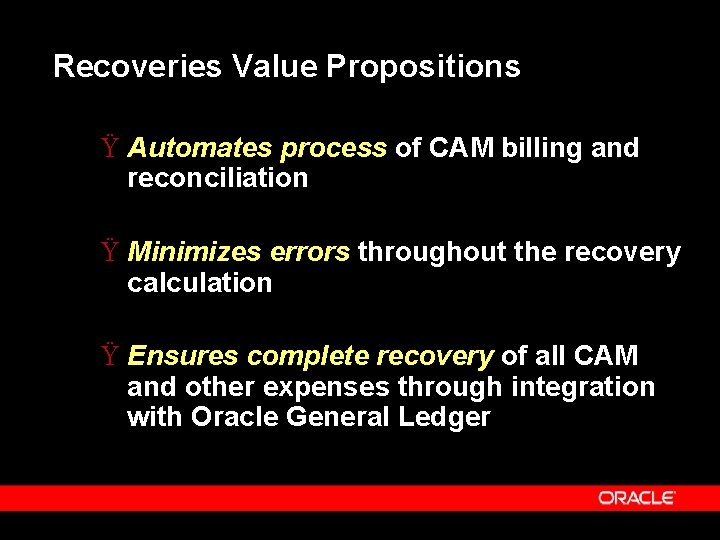 Recoveries Value Propositions

Ÿ Automates process of CAM billing and reconciliation

Ÿ Minimizes errors throughout the recovery calculation

Ÿ Ensures complete recovery of all CAM and other expenses through integration with Oracle General Ledger

ORACLE